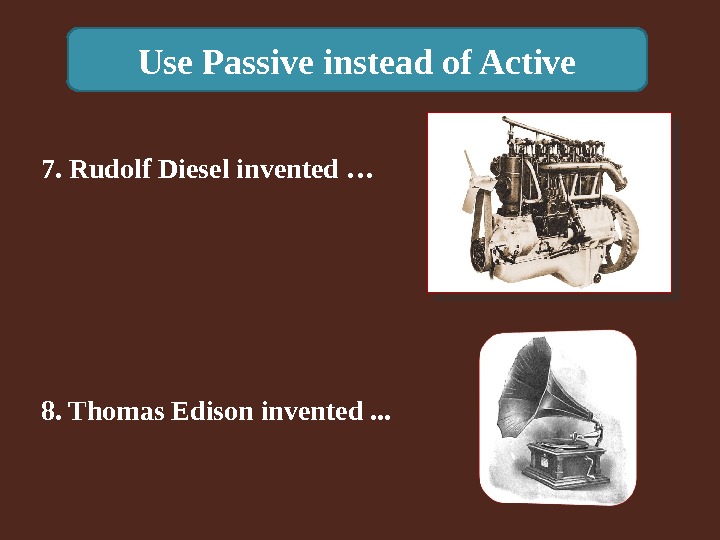 Use Passive instead of Active

7. Rudolf Diesel invented …

8. Thomas Edison invented ...